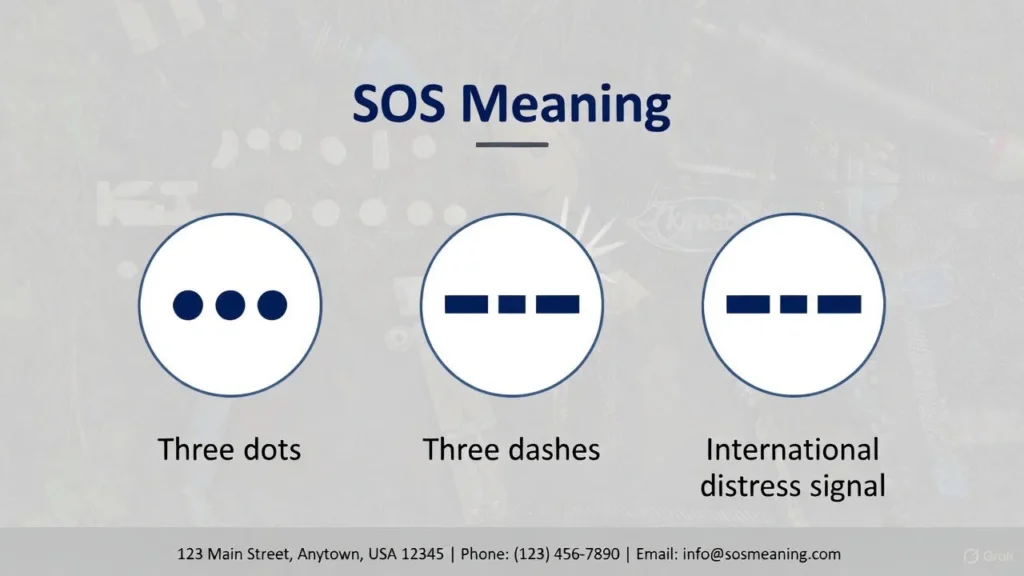 SOS Meaning

Three dots

Three dashes

International distress signal

123 Main Street, Anytown, USA 12345 | Phone: (123) 456-7890 | Email: info@sosmeaning.com

Grok